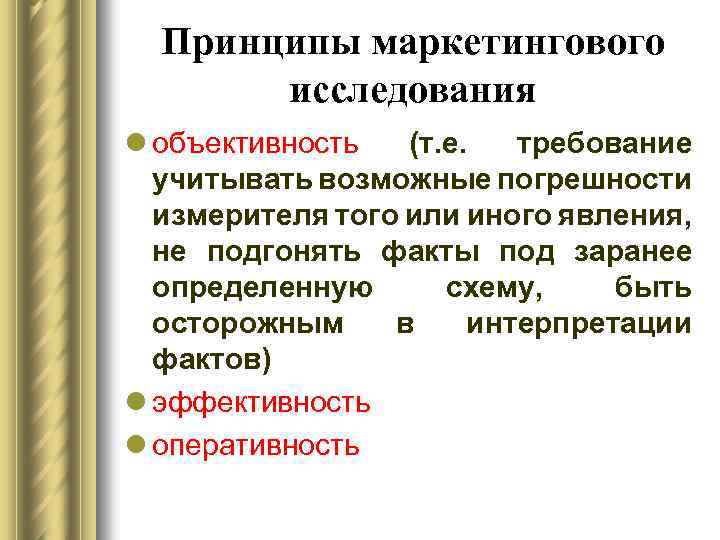 Принципы маркетингового исследования

объективность (т.е. требование учитывать возможные погрешности измерителя того или иного явления, не подгонять факты под заранее определенную схему, быть осторожным в интерпретации фактов)

эффективность

оперативность